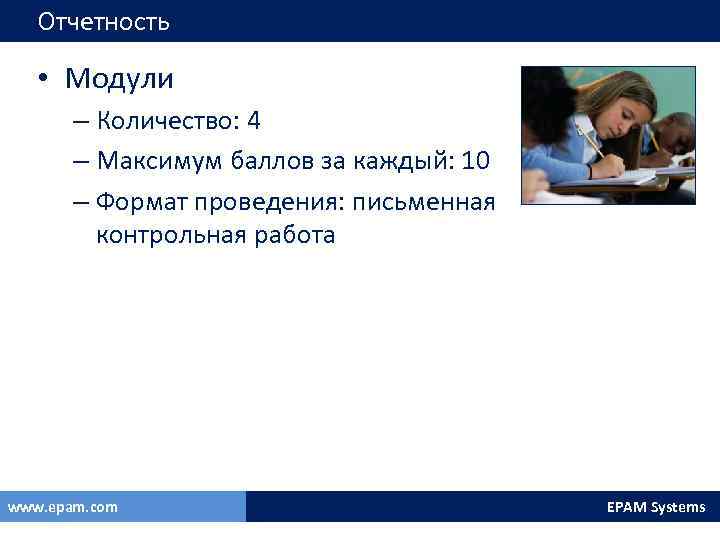 Отчетность

• Модули
– Количество: 4
– Максимум баллов за каждый: 10
– Формат проведения: письменная контрольная работа

www.epam.com

EPAM Systems